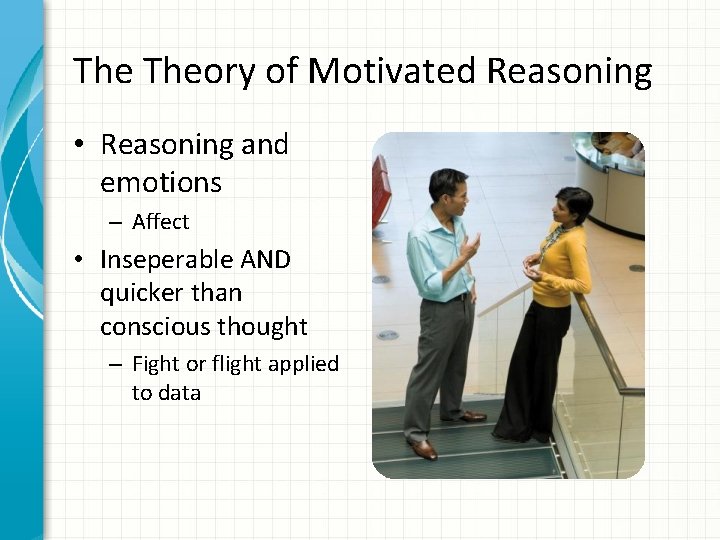 The Theory of Motivated Reasoning

• Reasoning and emotions
  – Affect
• Inseperable AND quicker than conscious thought
  – Fight or flight applied to data